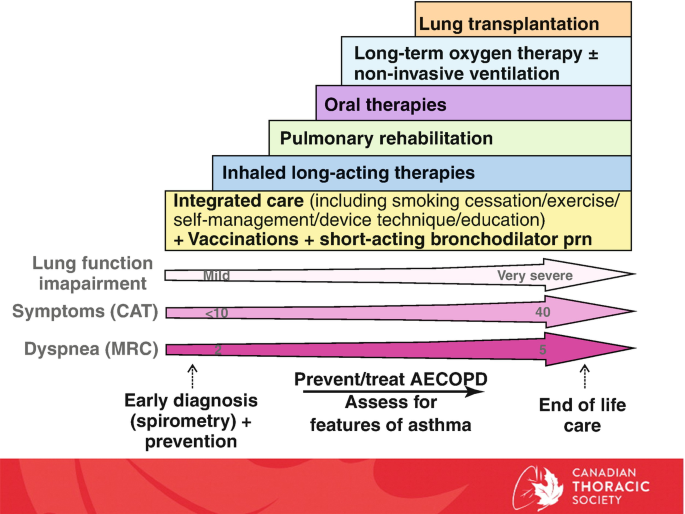 Lung transplantation

Long-term oxygen therapy ± non-invasive ventilation

Oral therapies

Pulmonary rehabilitation

Inhaled long-acting therapies

Integrated care (including smoking cessation/exercise/ self-management/device technique/education) + Vaccinations + short-acting bronchodilator prn

Lung function imapairment

Mild

Very severe

Symptoms (CAT)

<10

40

Dyspnea (MRC)

2

5

Early diagnosis (spirometry) + prevention

Prevent/treat AECOPD

Assess for features of asthma

End of life care

CANADIAN THORACIC SOCIETY